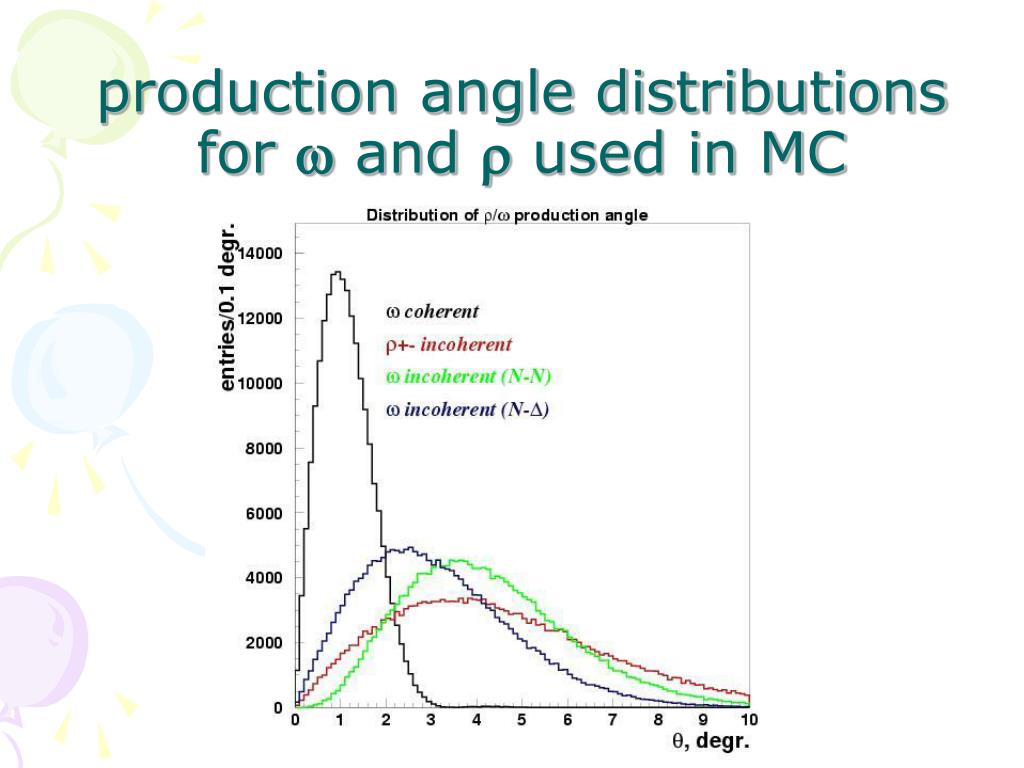 production angle distributions for $\omega$ and $\rho$ used in MC

Distribution of $\rho/\omega$ production angle

entries/0.1 degr.

14000
12000
10000
8000
6000
4000
2000
0

$\omega$ coherent
$\rho$+- incoherent
$\omega$ incoherent (N-N)
$\omega$ incoherent (N-$\Delta$)

0 1 2 3 4 5 6 7 8 9 10

$\theta$, degr.